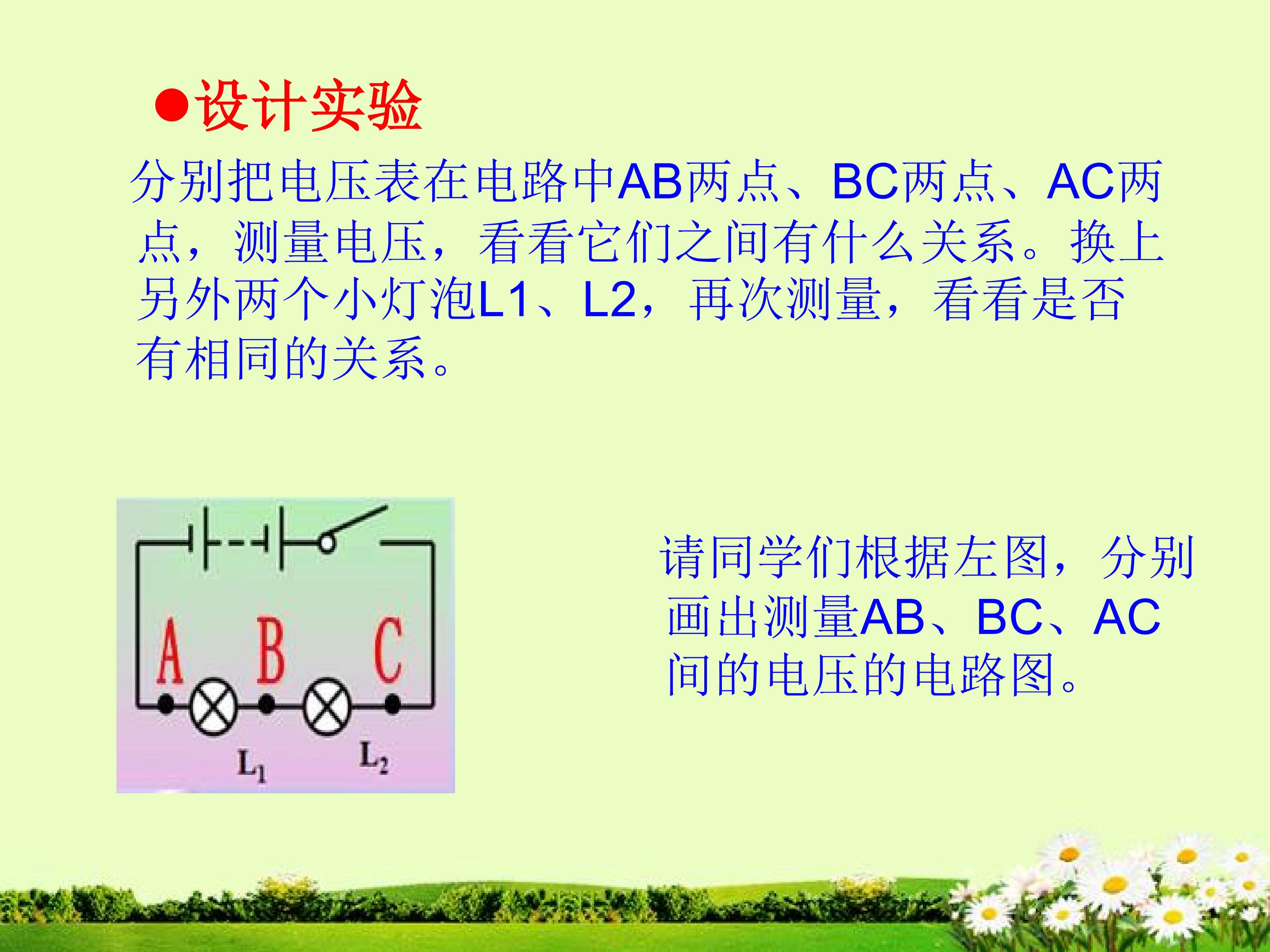 ●设计实验

分别把电压表在电路中AB两点、BC两点、AC两点，测量电压，看看它们之间有什么关系。换上另外两个小灯泡L1、L2，再次测量，看看是否有相同的关系。

A B C
$L_1$ $L_2$

请同学们根据左图，分别画出测量AB、BC、AC间的电压的电路图。